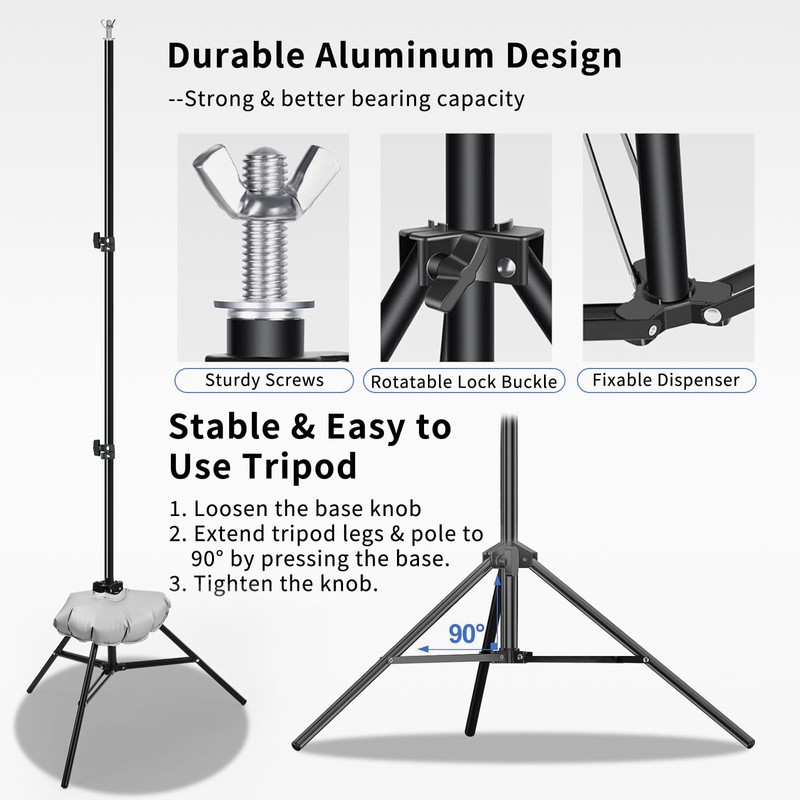 Durable Aluminum Design

--Strong & better bearing capacity

Sturdy Screws

Rotatable Lock Buckle

Fixable Dispenser

Stable & Easy to Use Tripod

1. Loosen the base knob
2. Extend tripod legs & pole to 90° by pressing the base.
3. Tighten the knob.

90°